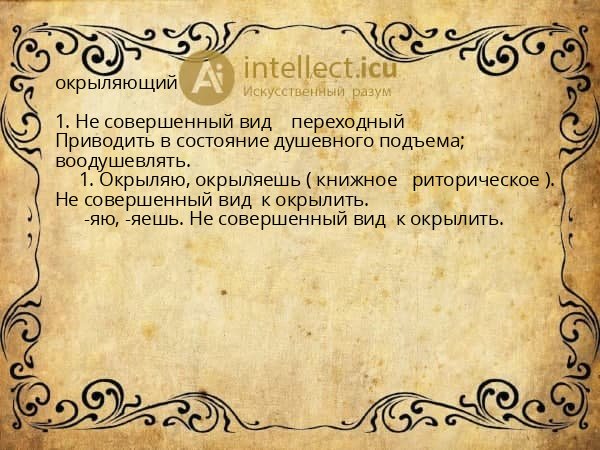 окрыляющий

Ai intellect.icu
Искусственный разум

1. Не совершенный вид переходный
Приводить в состояние душевного подъема; воодушевлять.
1. Окрыляю, окрыляешь ( книжное риторическое ). Не совершенный вид к окрылить.
-яю, -яешь. Не совершенный вид к окрылить.